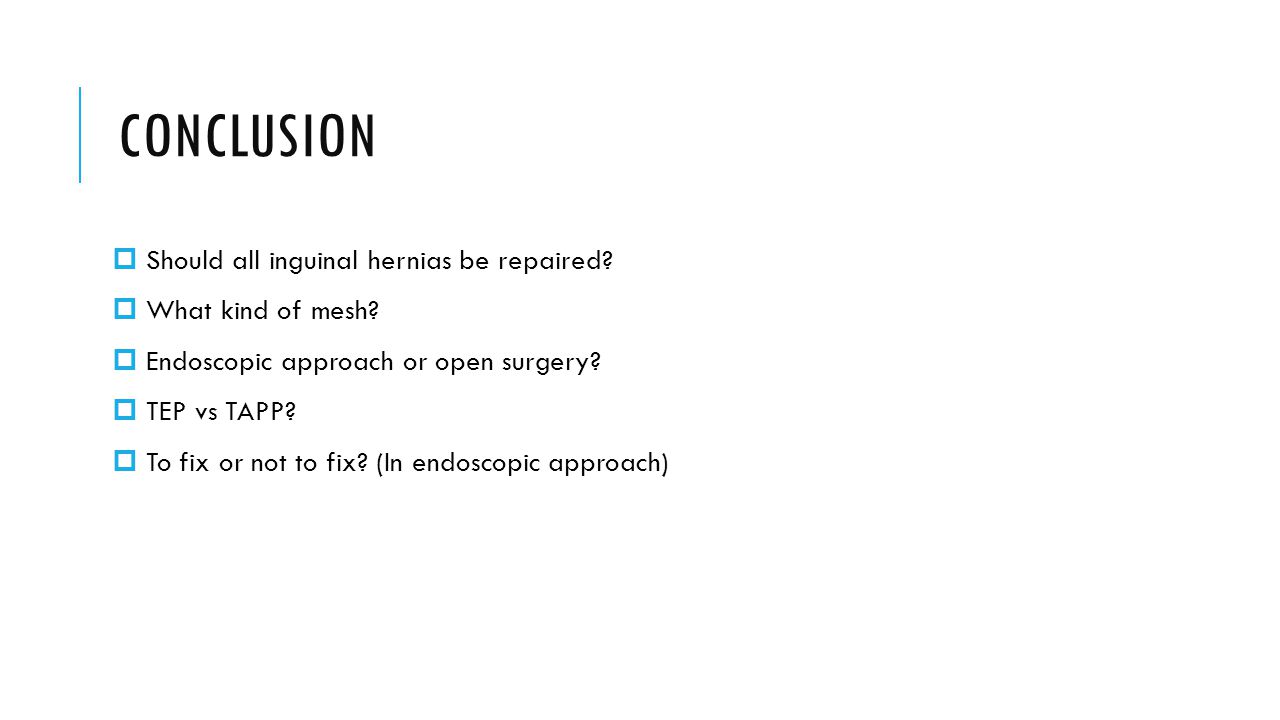 CONCLUSION

Should all inguinal hernias be repaired?

What kind of mesh?

Endoscopic approach or open surgery?

TEP vs TAPP?

To fix or not to fix? (In endoscopic approach)